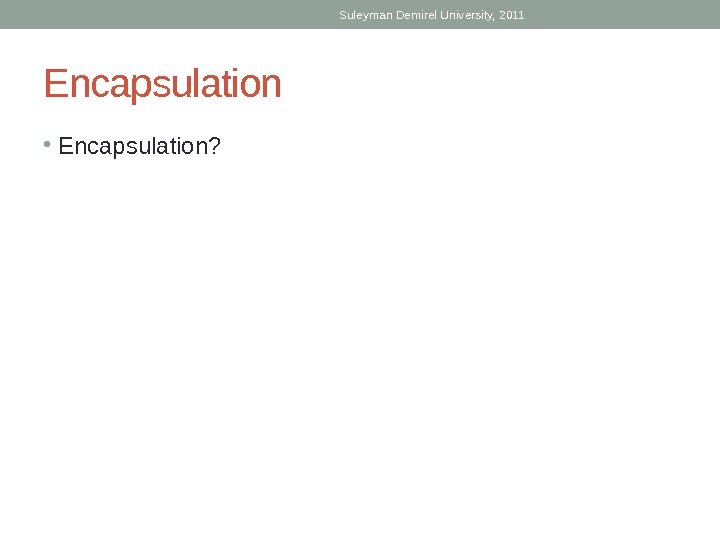 Suleyman Demirel University, 2011

Encapsulation

• Encapsulation?